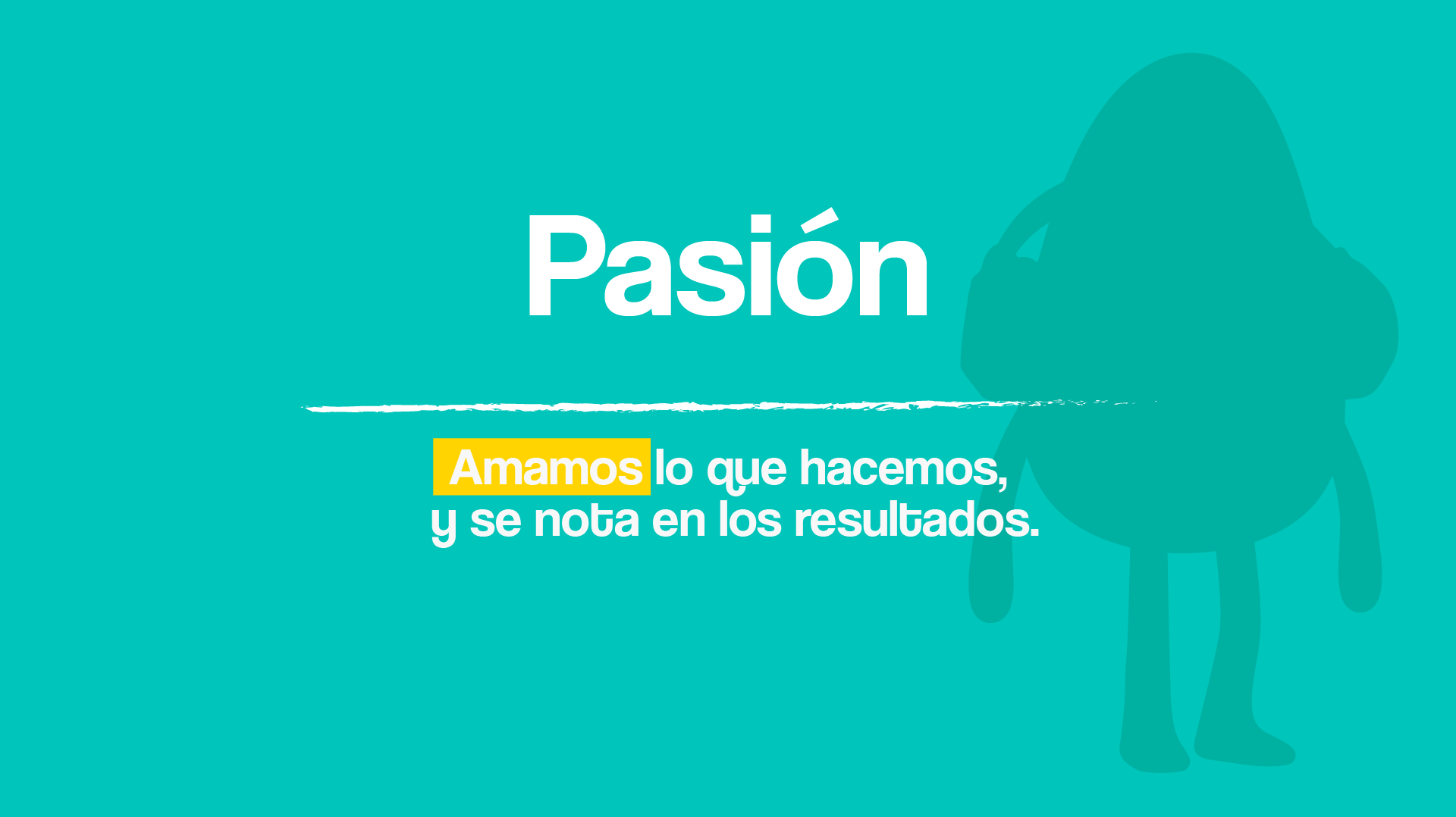 Pasión

Amamos lo que hacemos, y se nota en los resultados.